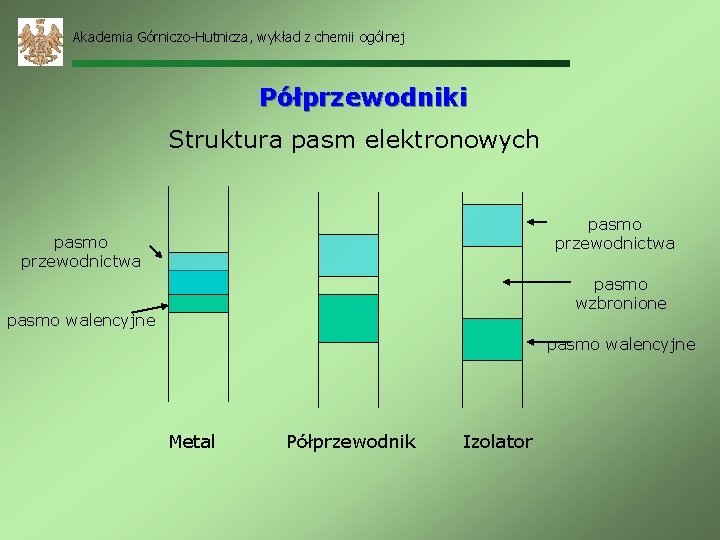 Akademia Górniczo-Hutnicza, wykład z chemii ogólnej

Półprzewodniki

Struktura pasm elektronowych

pasmo przewodnictwa

pasmo walencyjne

pasmo przewodnictwa

pasmo wzbronione

pasmo walencyjne

Metal

Półprzewodnik

Izolator